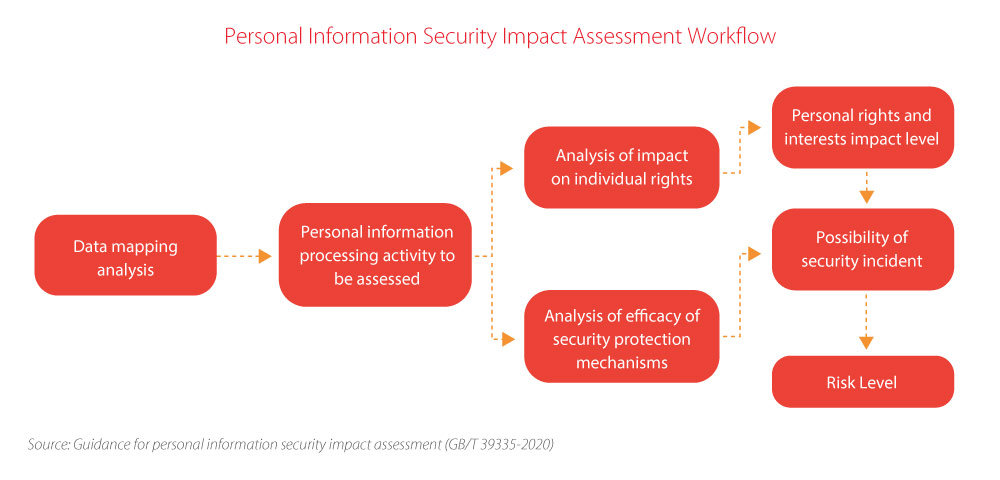 Personal Information Security Impact Assessment Workflow

Data mapping analysis

Personal information processing activity to be assessed

Analysis of impact on individual rights

Analysis of efficacy of security protection mechanisms

Personal rights and interests impact level

Possibility of security incident

Risk Level

Source: Guidance for personal information security impact assessment (GB/T 39335-2020)